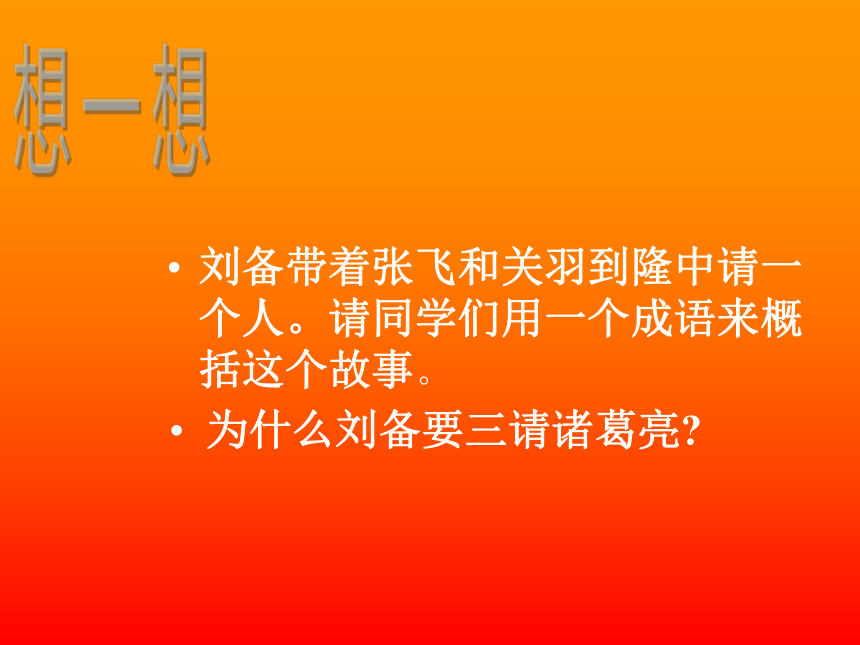 想一想

• 刘备带着张飞和关羽到隆中请一个人。请同学们用一个成语来概括这个故事。

• 为什么刘备要三请诸葛亮?